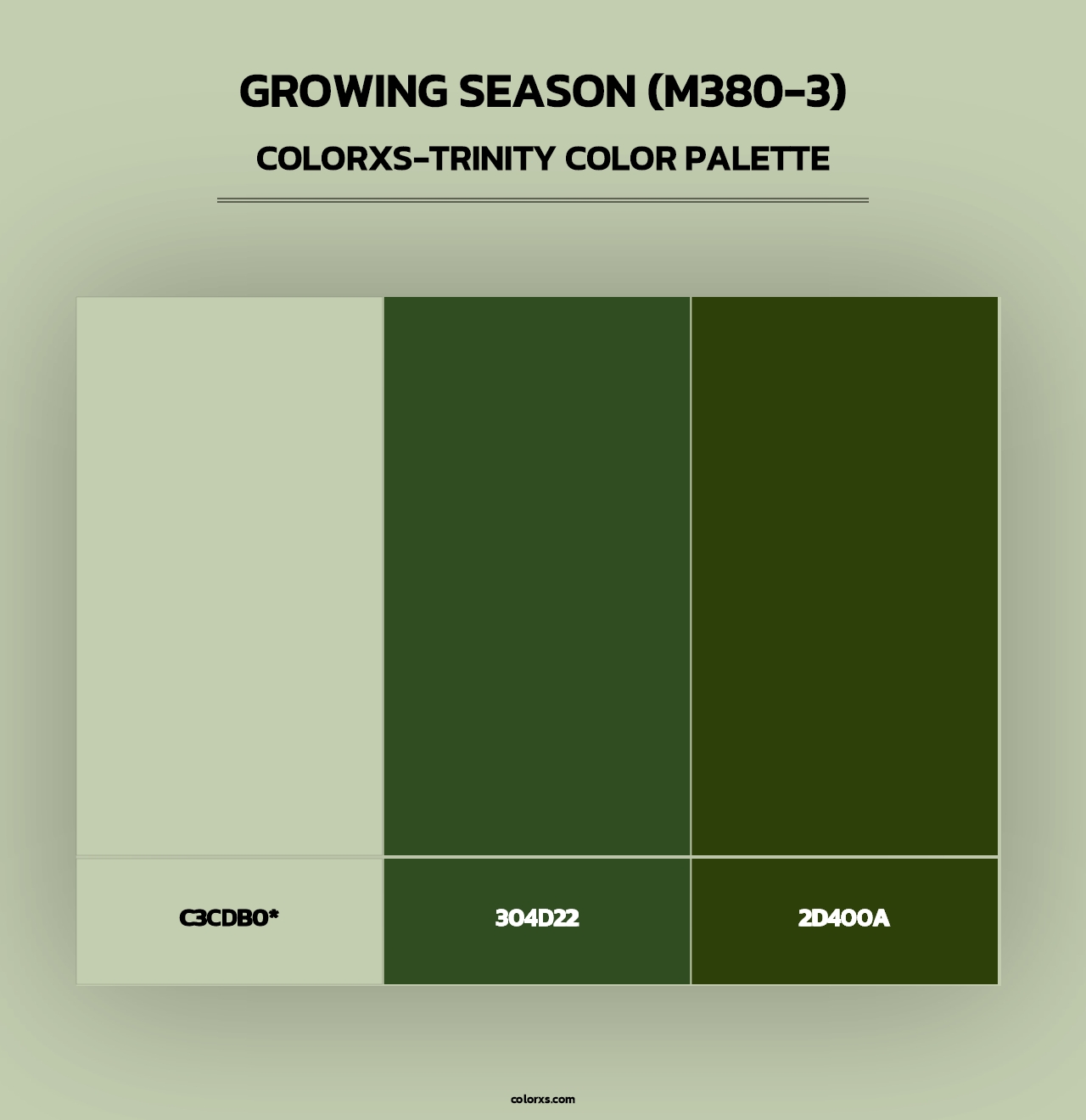 GROWING SEASON (M380-3)

COLORXS-TRINITY COLOR PALETTE

C3CDB0*

304D22

2D400A

colorxs.com